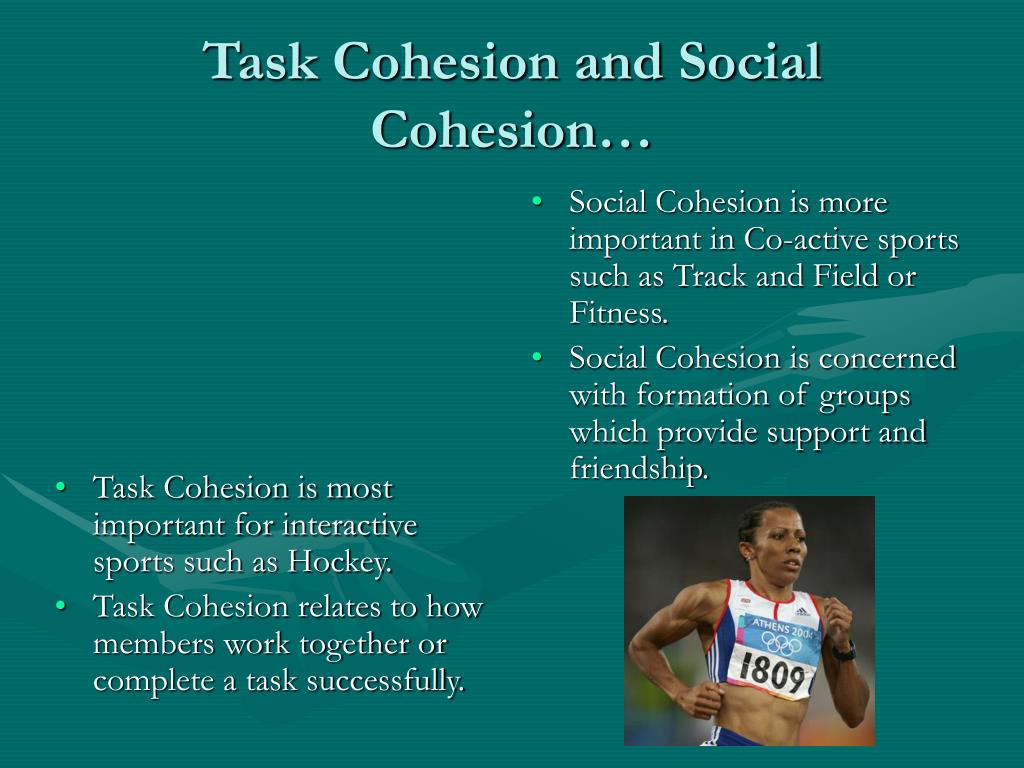 Task Cohesion and Social Cohesion…

• Task Cohesion is most important for interactive sports such as Hockey.
• Task Cohesion relates to how members work together or complete a task successfully.

• Social Cohesion is more important in Co-active sports such as Track and Field or Fitness.
• Social Cohesion is concerned with formation of groups which provide support and friendship.

ATHENS 2004
1809